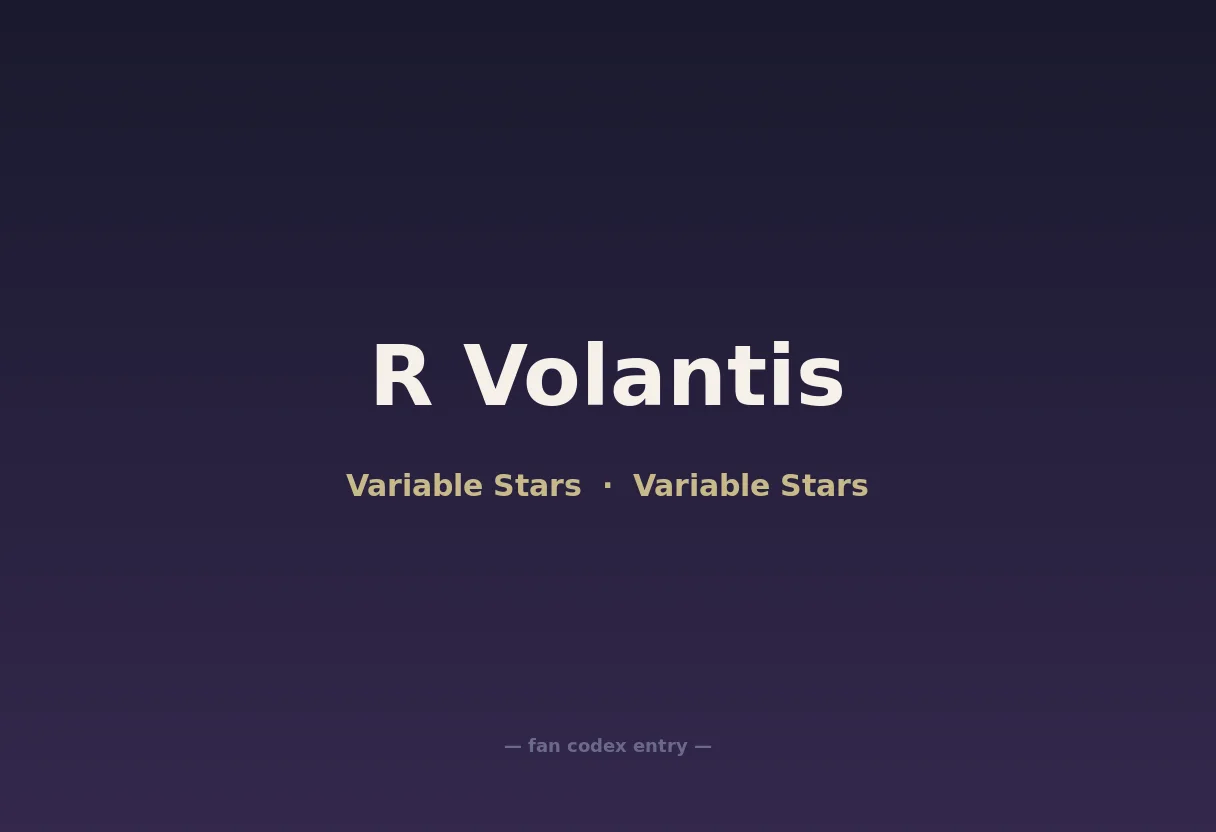 R Volantis

Variable Stars · Variable Stars

— fan codex entry —